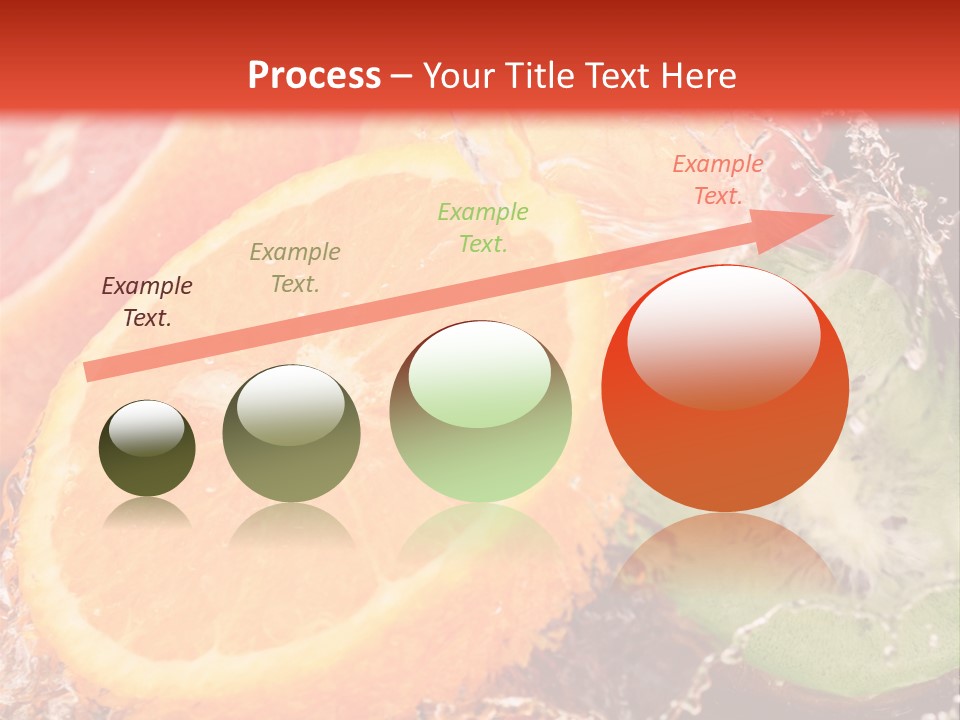 Process – Your Title Text Here

Example Text.

Example Text.

Example Text.

Example Text.